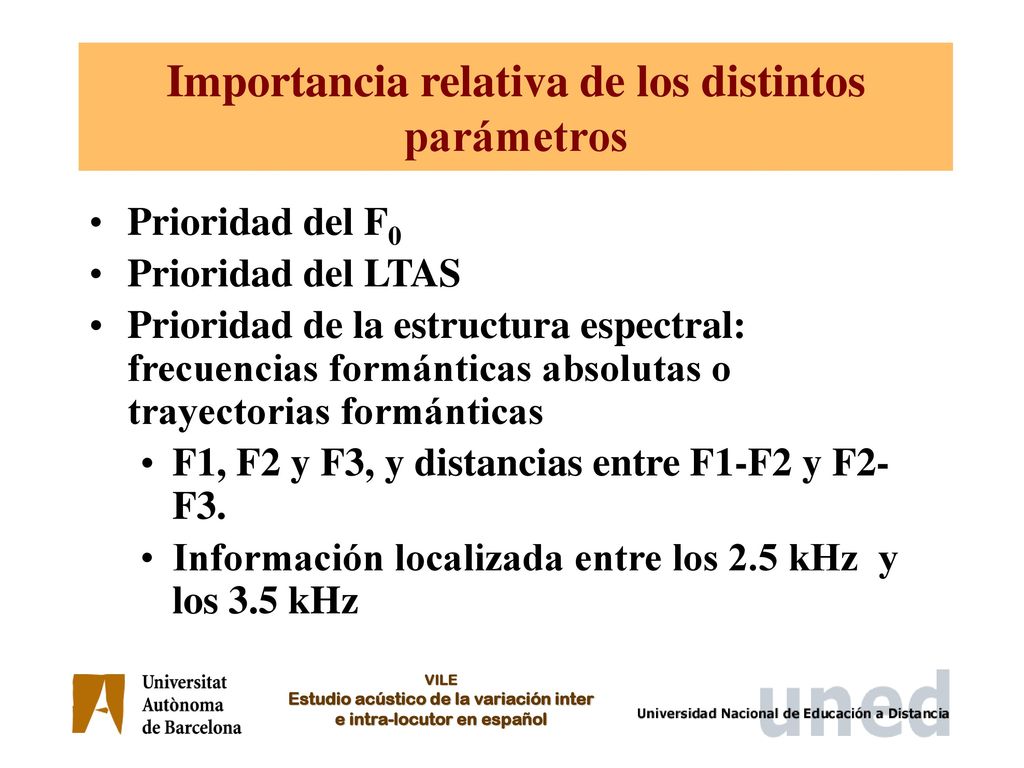 Importancia relativa de los distintos parámetros

• Prioridad del $F_0$
• Prioridad del LTAS
• Prioridad de la estructura espectral: frecuencias formánticas absolutas o trayectorias formánticas
  • F1, F2 y F3, y distancias entre F1-F2 y F2-F3.
  • Información localizada entre los 2.5 kHz y los 3.5 kHz

Universitat Autònoma de Barcelona

VILE
Estudio acústico de la variación inter e intra-locutor en español

uned
Universidad Nacional de Educación a Distancia